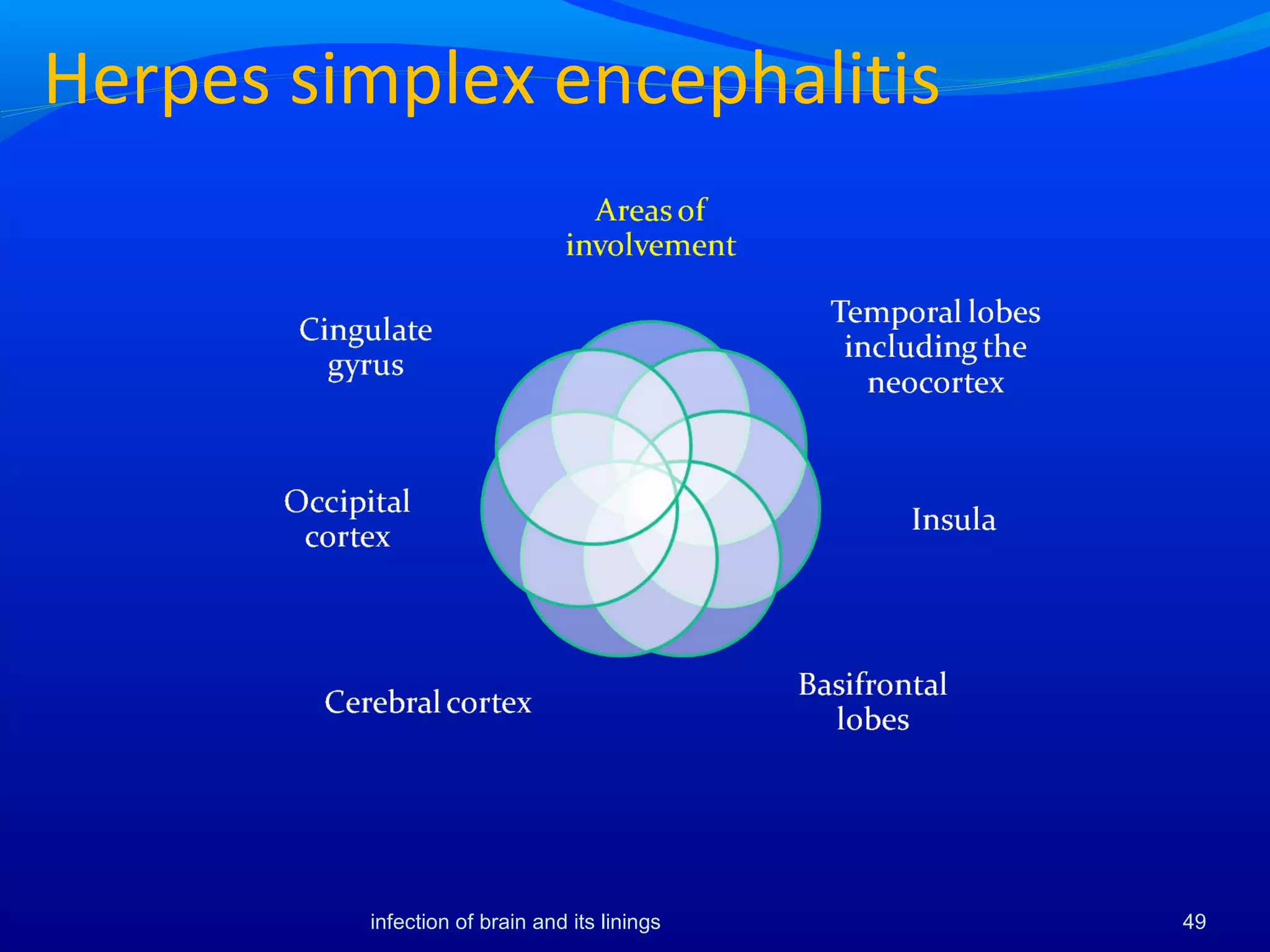 Herpes simplex encephalitis

Areas of involvement

Temporal lobes including the neocortex

Insula

Basifrontal lobes

Cerebral cortex

Occipital cortex

Cingulate gyrus

infection of brain and its linings

49